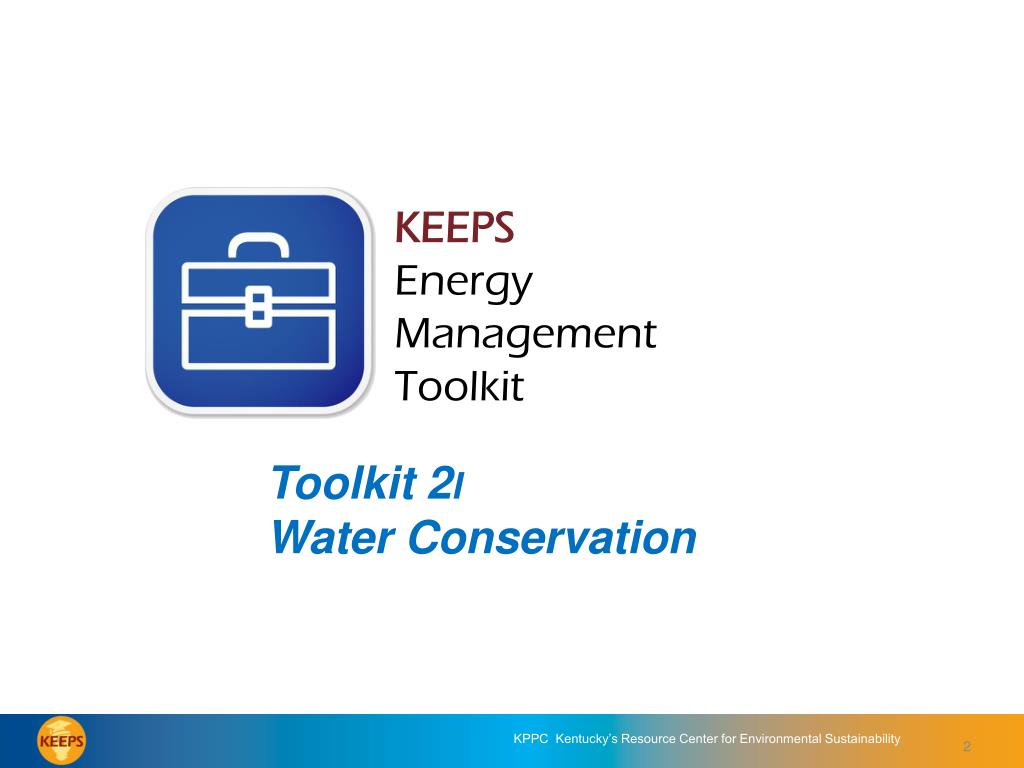 KEEPS
Energy
Management
Toolkit

Toolkit 2I
Water Conservation

KEEPS

KPPC Kentucky's Resource Center for Environmental Sustainability

2